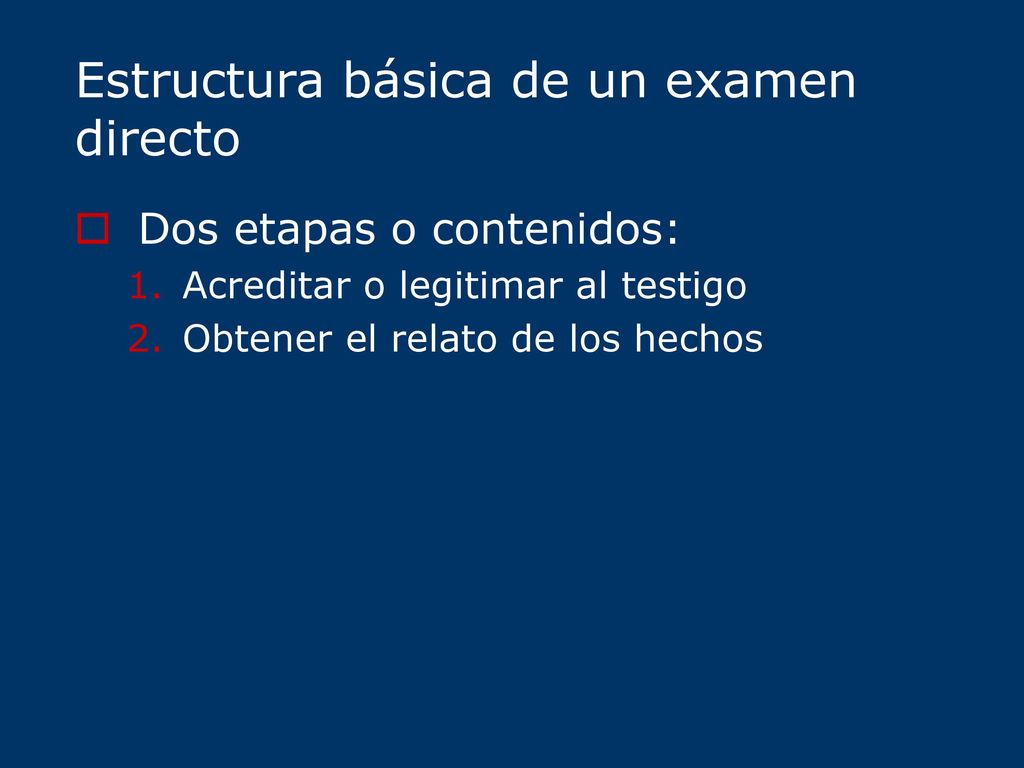 Estructura básica de un examen directo

Dos etapas o contenidos:

1. Acreditar o legitimar al testigo
2. Obtener el relato de los hechos